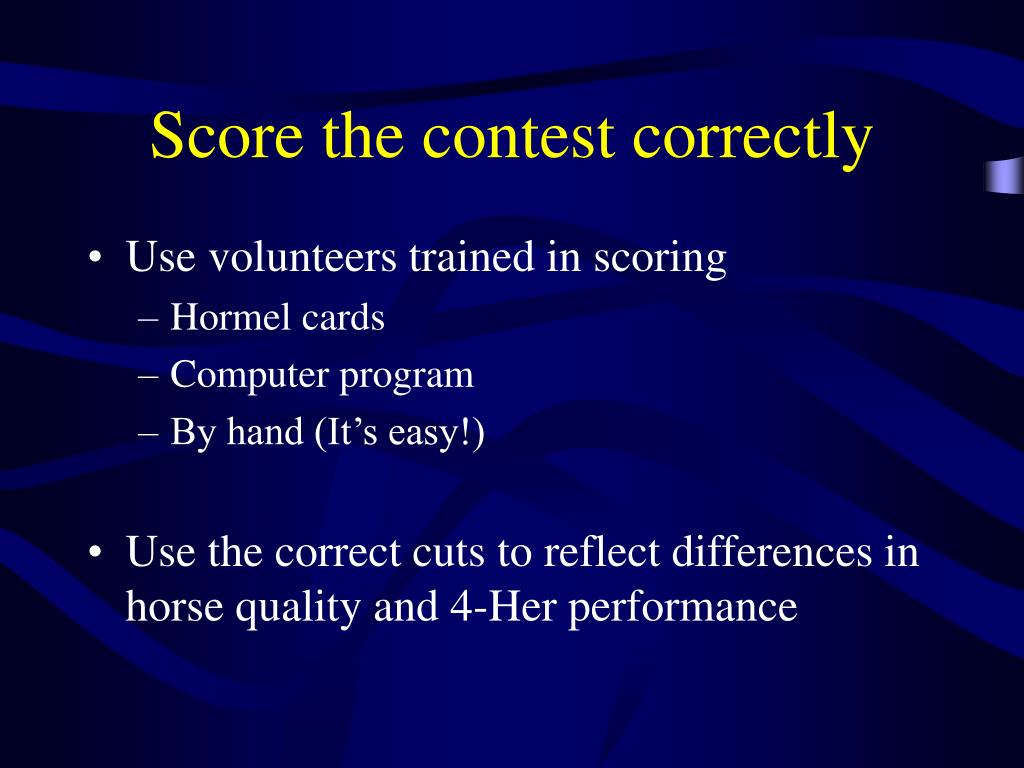 Score the contest correctly

• Use volunteers trained in scoring
– Hormel cards
– Computer program
– By hand (It's easy!)

• Use the correct cuts to reflect differences in horse quality and 4-Her performance